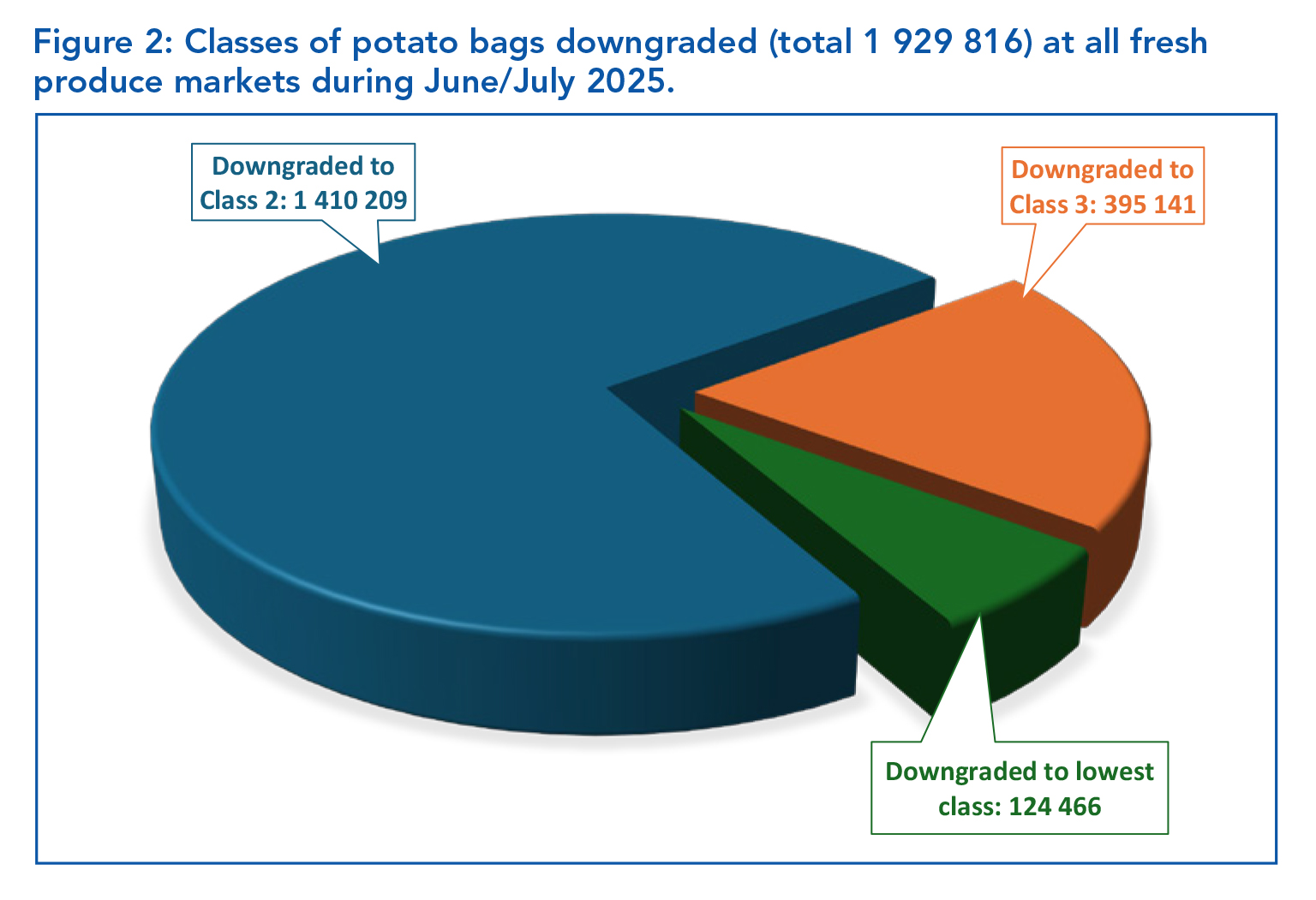 Figure 2: Classes of potato bags downgraded (total 1 929 816) at all fresh produce markets during June/July 2025.

Downgraded to Class 2: 1 410 209

Downgraded to Class 3: 395 141

Downgraded to lowest class: 124 466